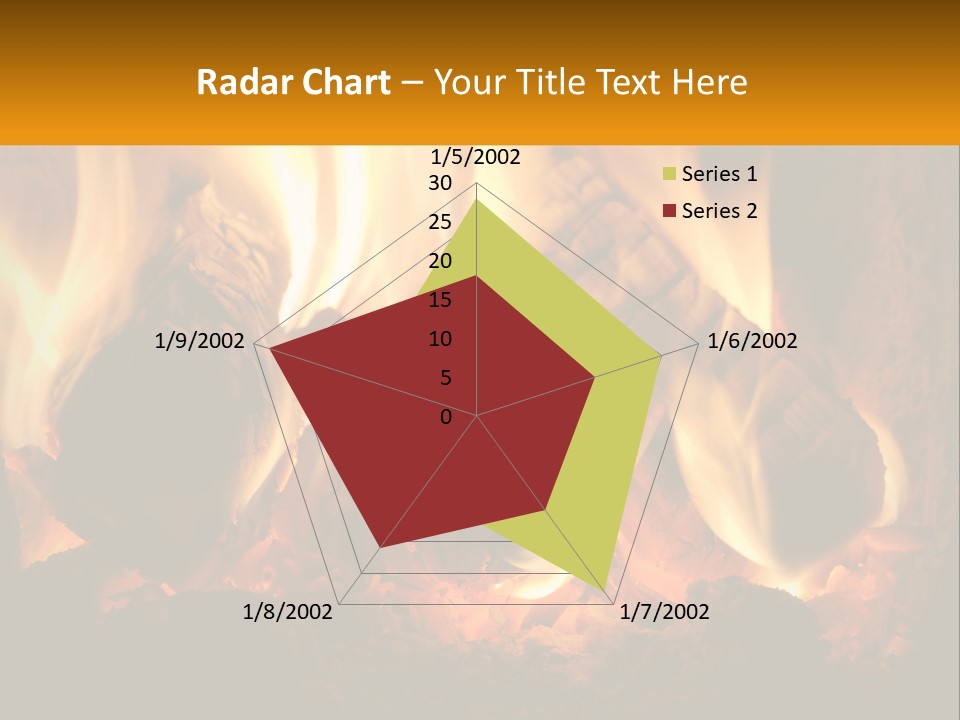 Radar Chart – Your Title Text Here

1/5/2002
30
25
20
15
10
5
0
1/6/2002
1/7/2002
1/8/2002
1/9/2002

Series 1
Series 2